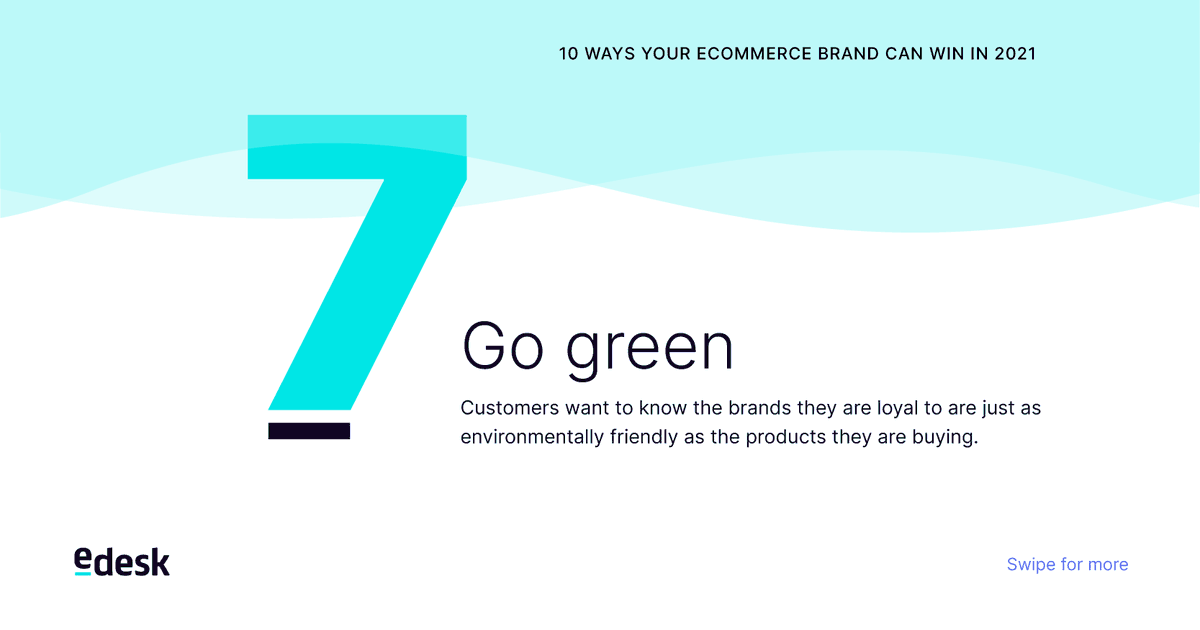 10 WAYS YOUR ECOMMERCE BRAND CAN WIN IN 2021

7

Go green

Customers want to know the brands they are loyal to are just as environmentally friendly as the products they are buying.

edesk

Swipe for more